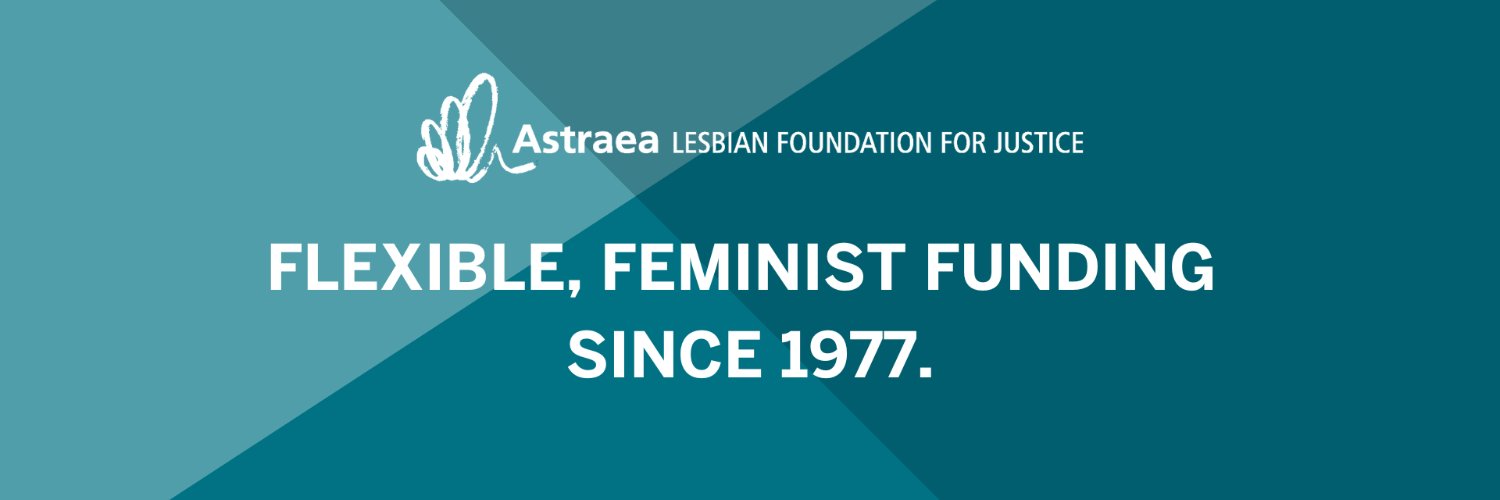 Astraea LESBIAN FOUNDATION FOR JUSTICE

FLEXIBLE, FEMINIST FUNDING SINCE 1977.